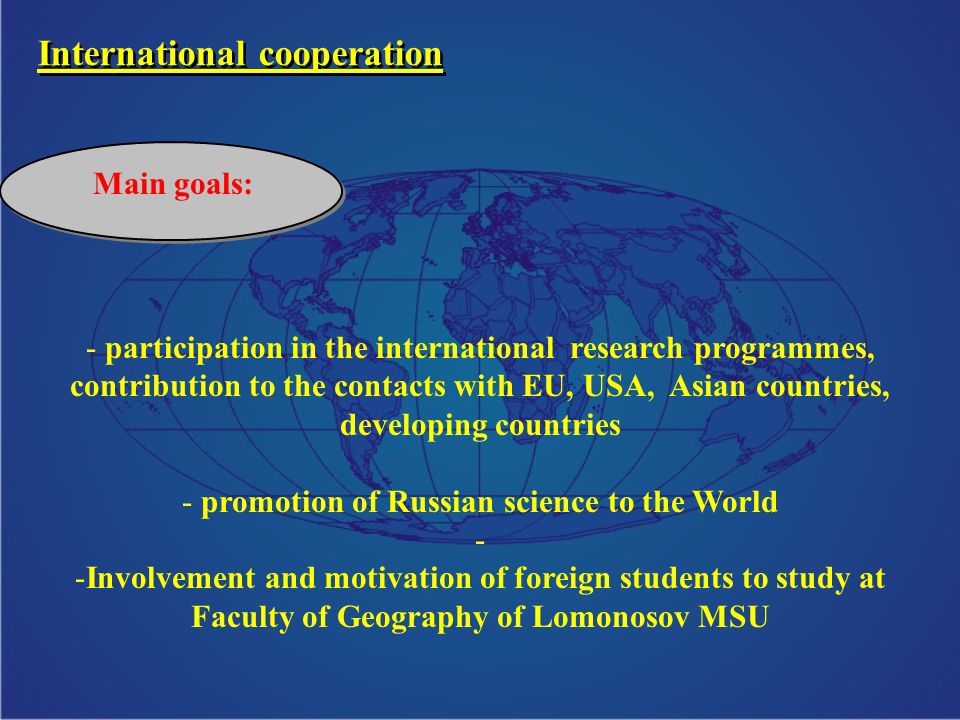 International cooperation

Main goals:

- participation in the international research programmes, contribution to the contacts with EU, USA, Asian countries, developing countries

- promotion of Russian science to the World
-
-Involvement and motivation of foreign students to study at Faculty of Geography of Lomonosov MSU